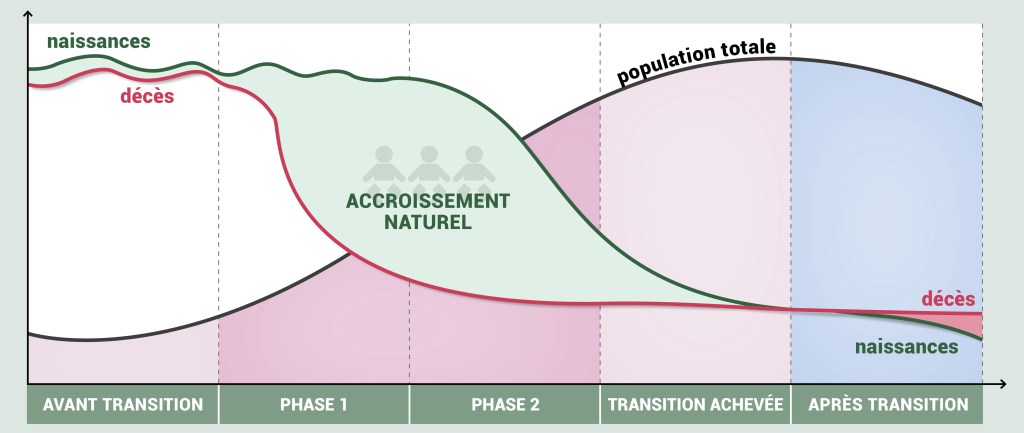 naissances
décès
population totale
ACCROISSEMENT NATUREL
décès
naissances
AVANT TRANSITION
PHASE 1
PHASE 2
TRANSITION ACHEVÉE
APRÈS TRANSITION